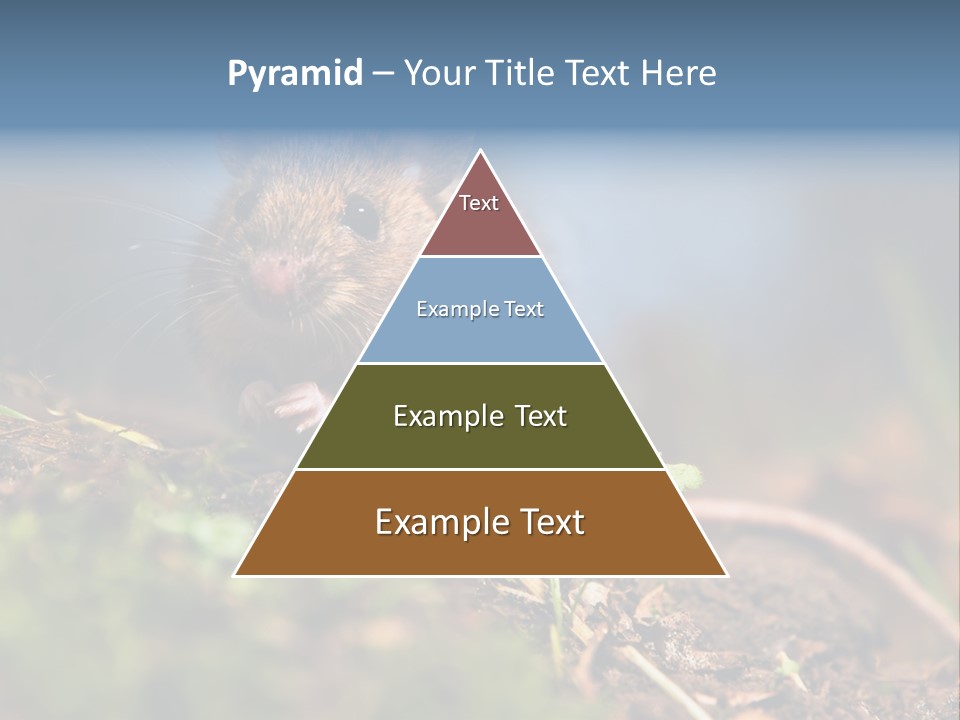 Pyramid – Your Title Text Here

Text

Example Text

Example Text

Example Text